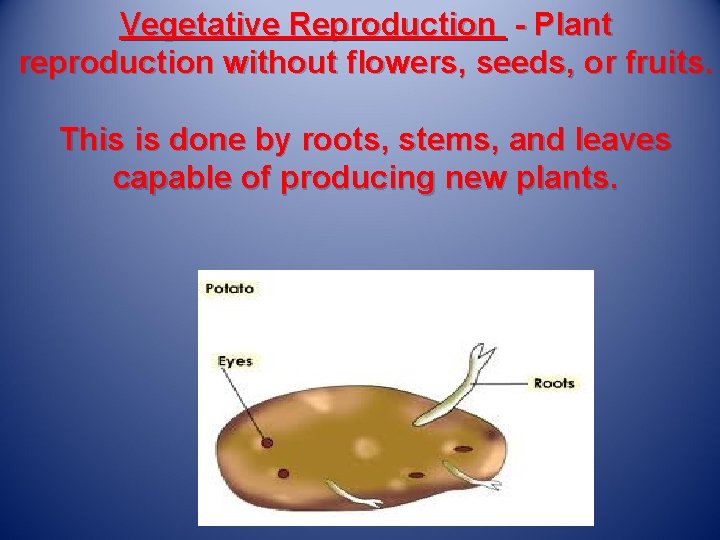 Vegetative Reproduction - Plant reproduction without flowers, seeds, or fruits.

This is done by roots, stems, and leaves capable of producing new plants.

Potato

Eyes

Roots